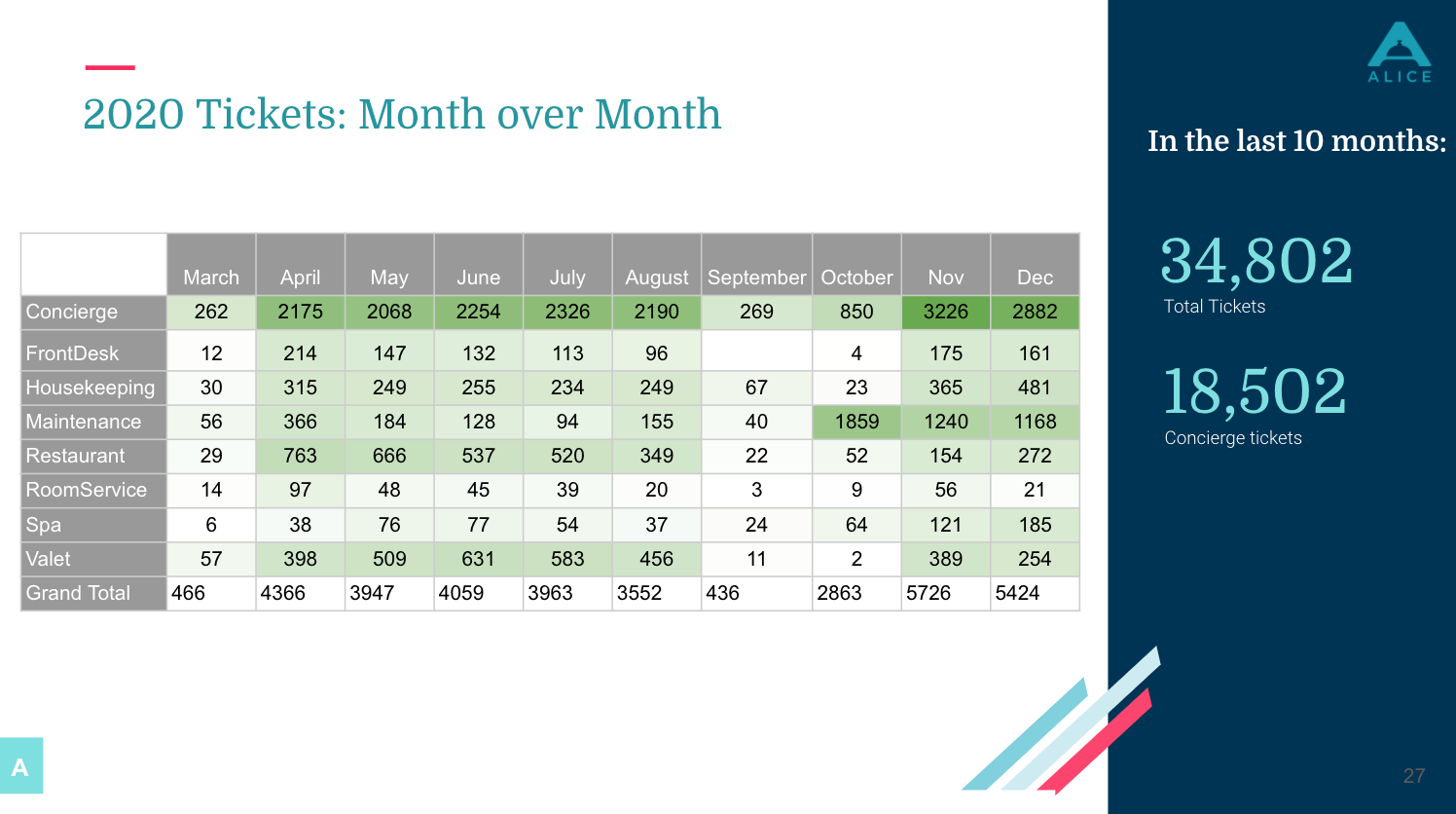 2020 Tickets: Month over Month

| | March | April | May | June | July | August | September | October | Nov | Dec |
|---|---|---|---|---|---|---|---|---|---|---|
| Concierge | 262 | 2175 | 2068 | 2254 | 2326 | 2190 | 269 | 850 | 3226 | 2882 |
| FrontDesk | 12 | 214 | 147 | 132 | 113 | 96 | | 4 | 175 | 161 |
| Housekeeping | 30 | 315 | 249 | 255 | 234 | 249 | 67 | 23 | 365 | 481 |
| Maintenance | 56 | 366 | 184 | 128 | 94 | 155 | 40 | 1859 | 1240 | 1168 |
| Restaurant | 29 | 763 | 666 | 537 | 520 | 349 | 22 | 52 | 154 | 272 |
| RoomService | 14 | 97 | 48 | 45 | 39 | 20 | 3 | 9 | 56 | 21 |
| Spa | 6 | 38 | 76 | 77 | 54 | 37 | 24 | 64 | 121 | 185 |
| Valet | 57 | 398 | 509 | 631 | 583 | 456 | 11 | 2 | 389 | 254 |
| Grand Total | 466 | 4366 | 3947 | 4059 | 3963 | 3552 | 436 | 2863 | 5726 | 5424 |

A

ALICE

In the last 10 months:

34,802
Total Tickets

18,502
Concierge tickets

27